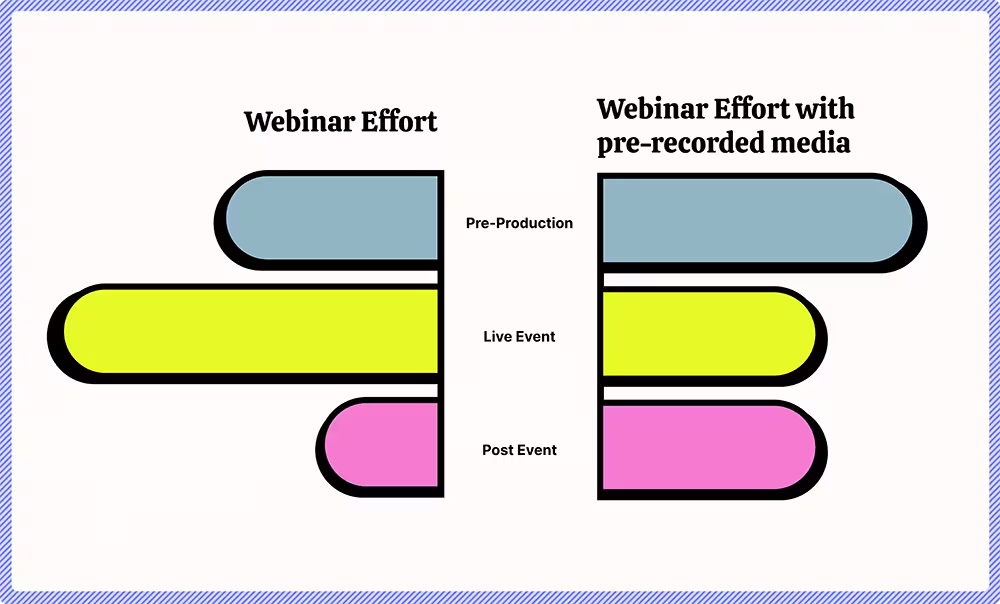 Webinar Effort

Webinar Effort with pre-recorded media

Pre-Production

Live Event

Post Event